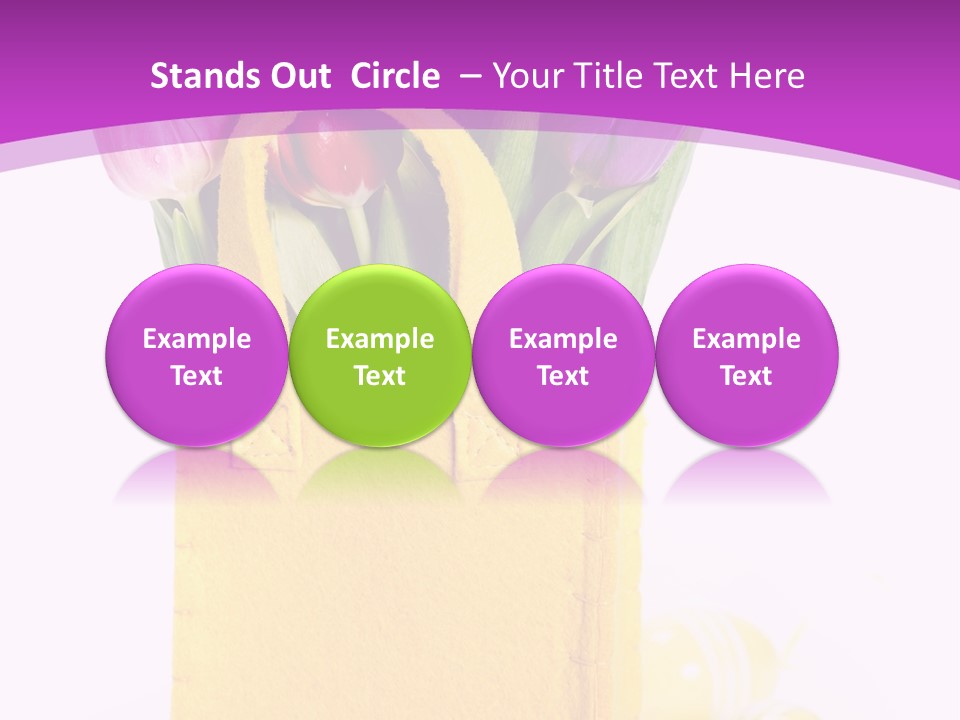 Stands Out Circle – Your Title Text Here

Example Text

Example Text

Example Text

Example Text